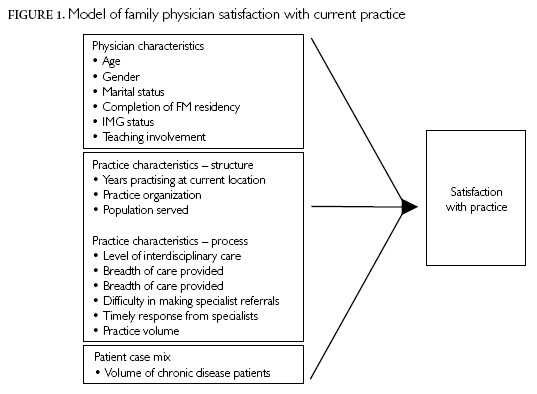 FIGURE 1. Model of family physician satisfaction with current practice

Physician characteristics
• Age
• Gender
• Marital status
• Completion of FM residency
• IMG status
• Teaching involvement

Practice characteristics – structure
• Years practising at current location
• Practice organization
• Population served

Practice characteristics – process
• Level of interdisciplinary care
• Breadth of care provided
• Breadth of care provided
• Difficulty in making specialist referrals
• Timely response from specialists
• Practice volume

Patient case mix
• Volume of chronic disease patients

Satisfaction with practice